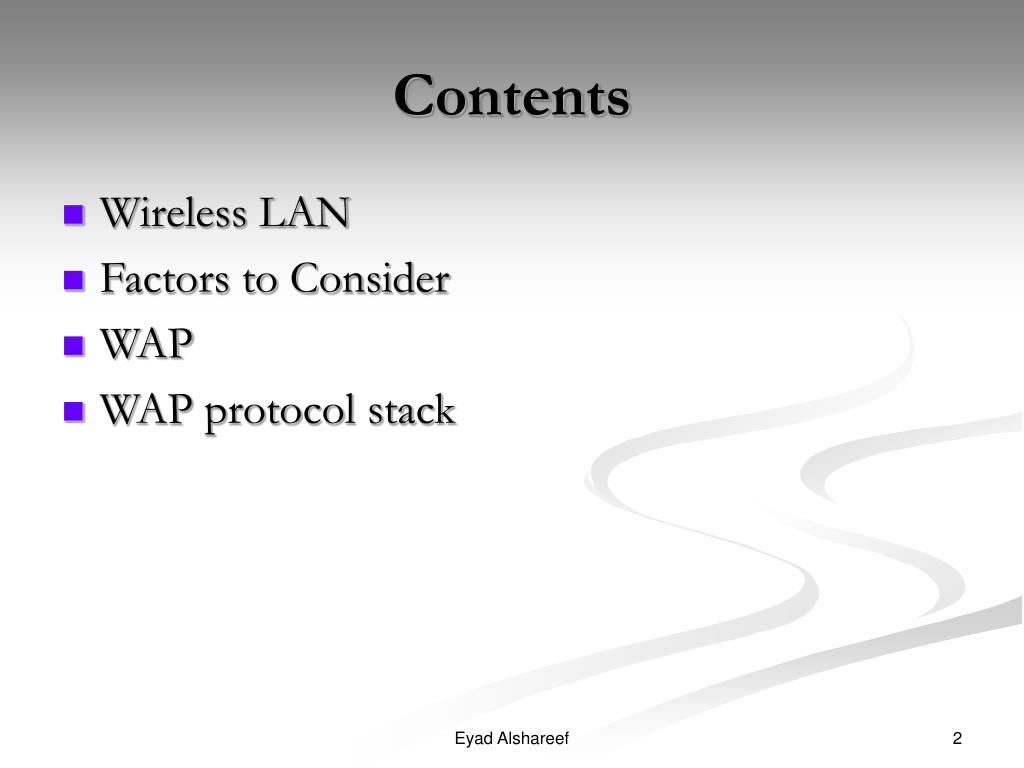 Contents

- Wireless LAN
- Factors to Consider
- WAP
- WAP protocol stack

Eyad Alshareef

2